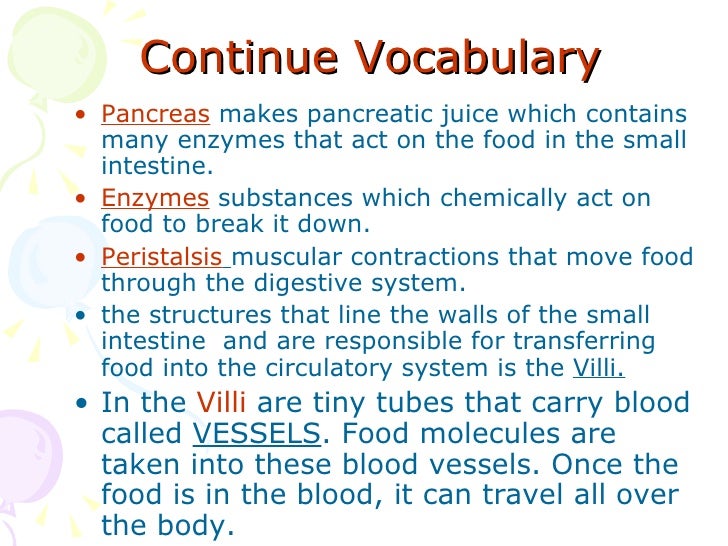 Continue Vocabulary

• Pancreas makes pancreatic juice which contains many enzymes that act on the food in the small intestine.

• Enzymes substances which chemically act on food to break it down.

• Peristalsis muscular contractions that move food through the digestive system.

• the structures that line the walls of the small intestine and are responsible for transferring food into the circulatory system is the Villi.

• In the Villi are tiny tubes that carry blood called VESSELS. Food molecules are taken into these blood vessels. Once the food is in the blood, it can travel all over the body.